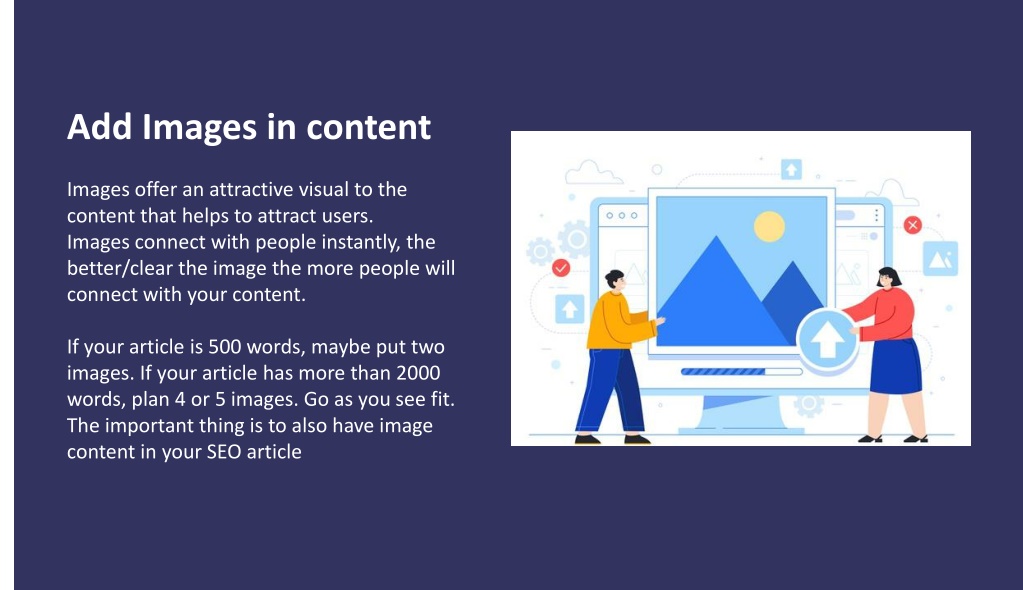 Add Images in content

Images offer an attractive visual to the content that helps to attract users.
Images connect with people instantly, the better/clear the image the more people will connect with your content.

If your article is 500 words, maybe put two images. If your article has more than 2000 words, plan 4 or 5 images. Go as you see fit. The important thing is to also have image content in your SEO article